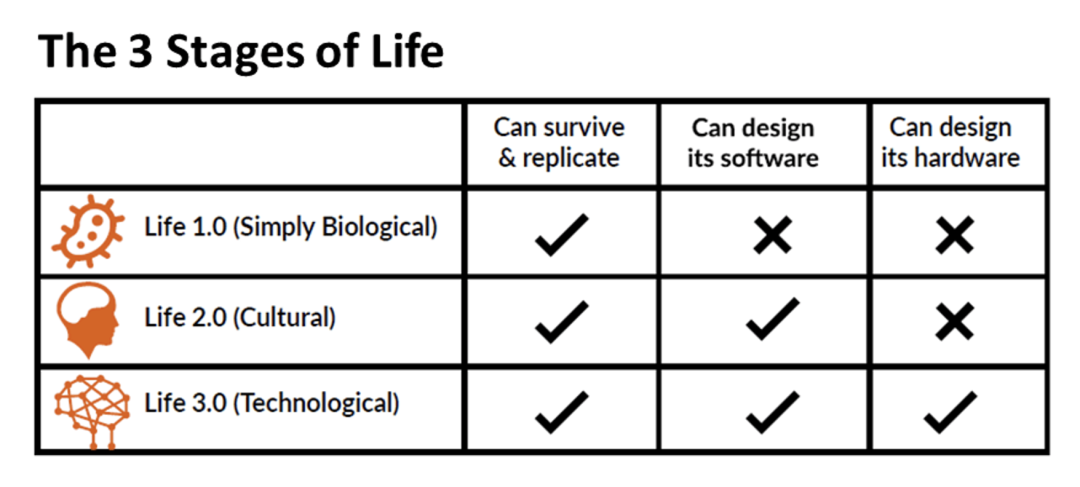 The 3 Stages of Life

| | Can survive & replicate | Can design its software | Can design its hardware |
|---|---|---|---|
| Life 1.0 (Simply Biological) | ✓ | ✗ | ✗ |
| Life 2.0 (Cultural) | ✓ | ✓ | ✗ |
| Life 3.0 (Technological) | ✓ | ✓ | ✓ |